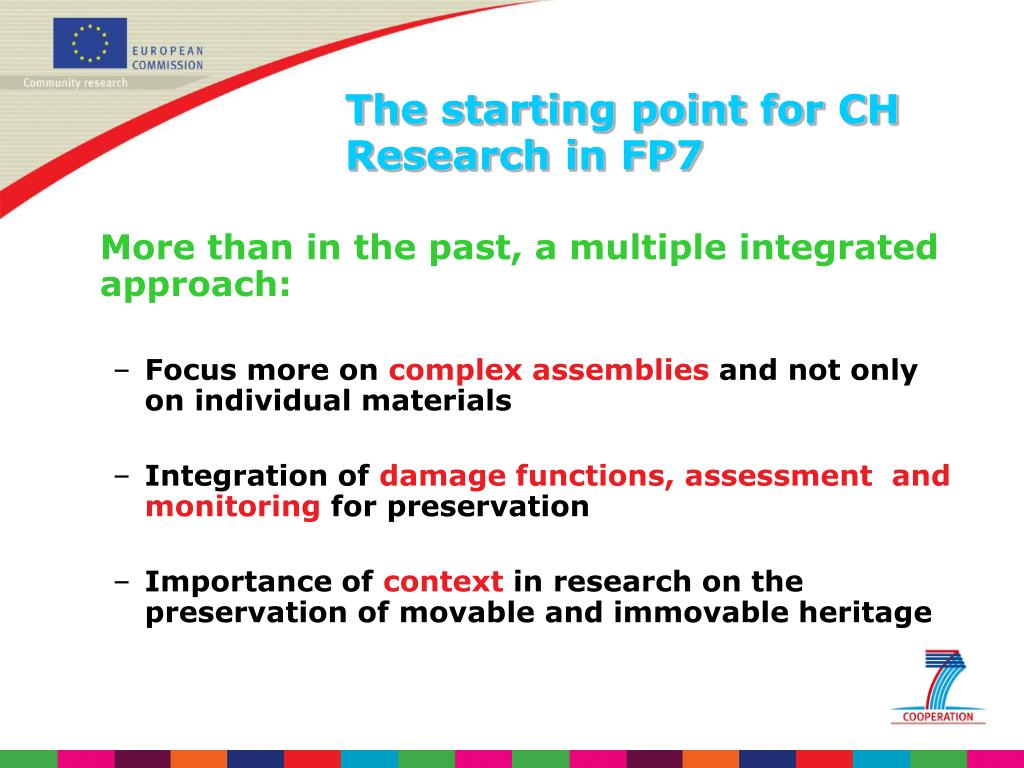 EUROPEAN COMMISSION

Community research

The starting point for CH Research in FP7

More than in the past, a multiple integrated approach:

– Focus more on complex assemblies and not only on individual materials

– Integration of damage functions, assessment and monitoring for preservation

– Importance of context in research on the preservation of movable and immovable heritage

COOPERATION